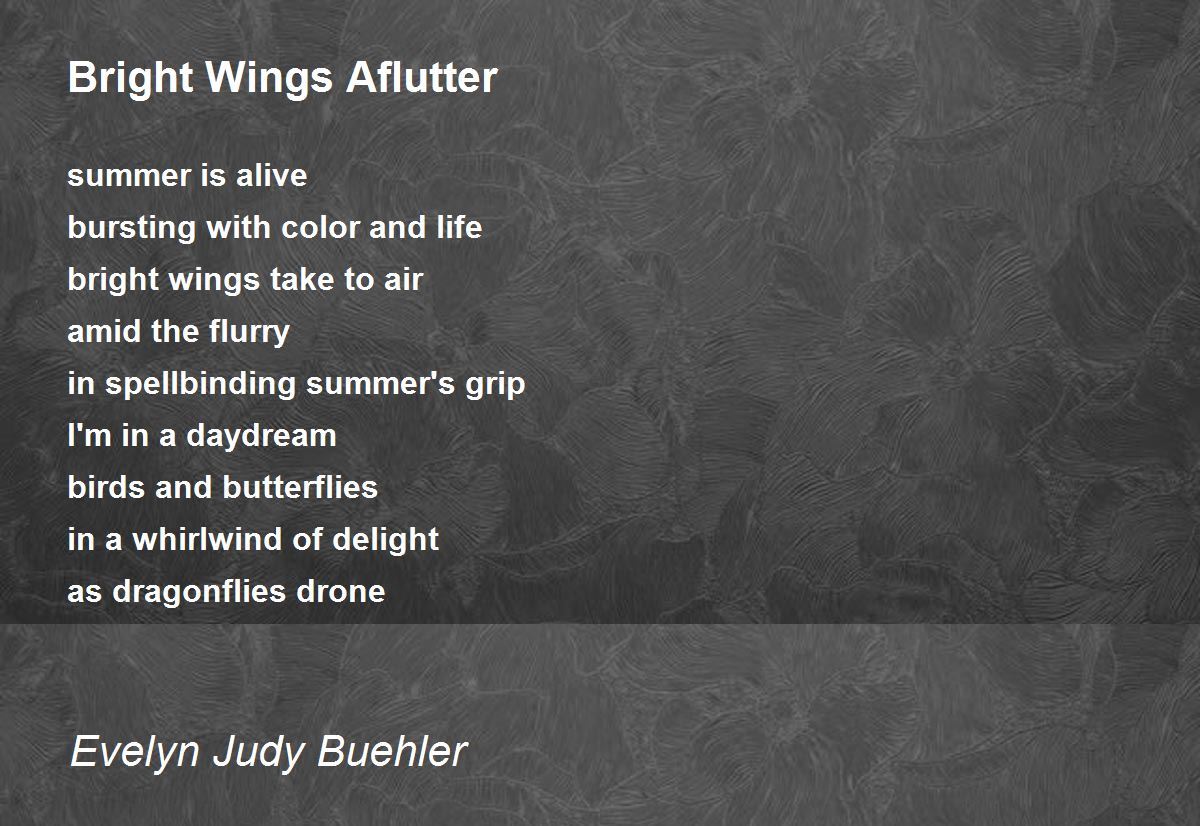 Bright Wings Aflutter

summer is alive
bursting with color and life
bright wings take to air
amid the flurry
in spellbinding summer's grip
I'm in a daydream
birds and butterflies
in a whirlwind of delight
as dragonflies drone

Evelyn Judy Buehler